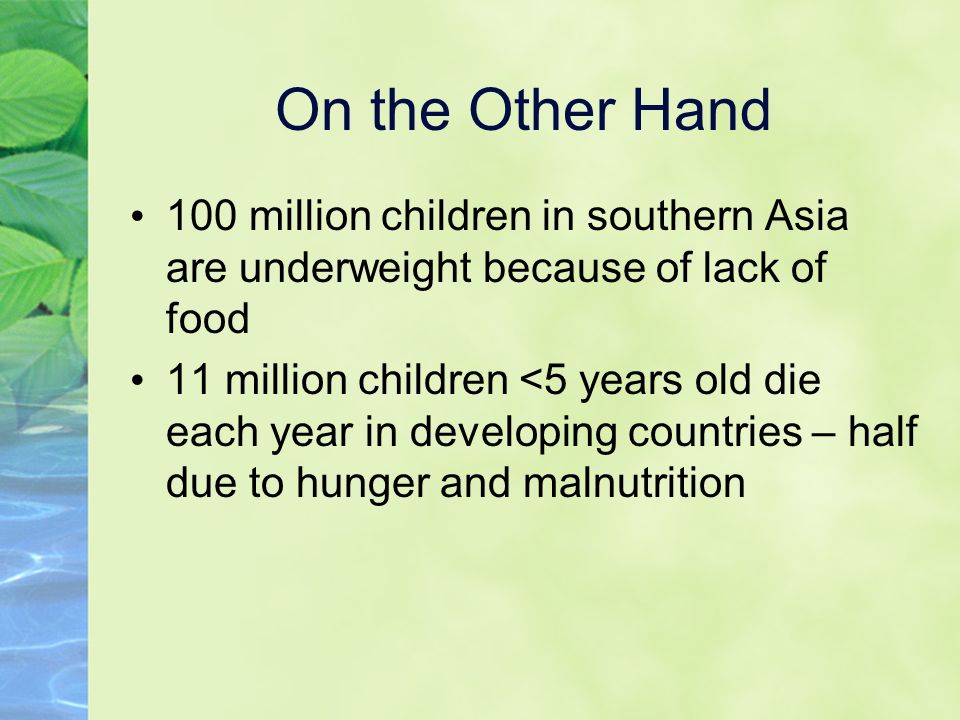 On the Other Hand

• 100 million children in southern Asia are underweight because of lack of food

• 11 million children <5 years old die each year in developing countries – half due to hunger and malnutrition